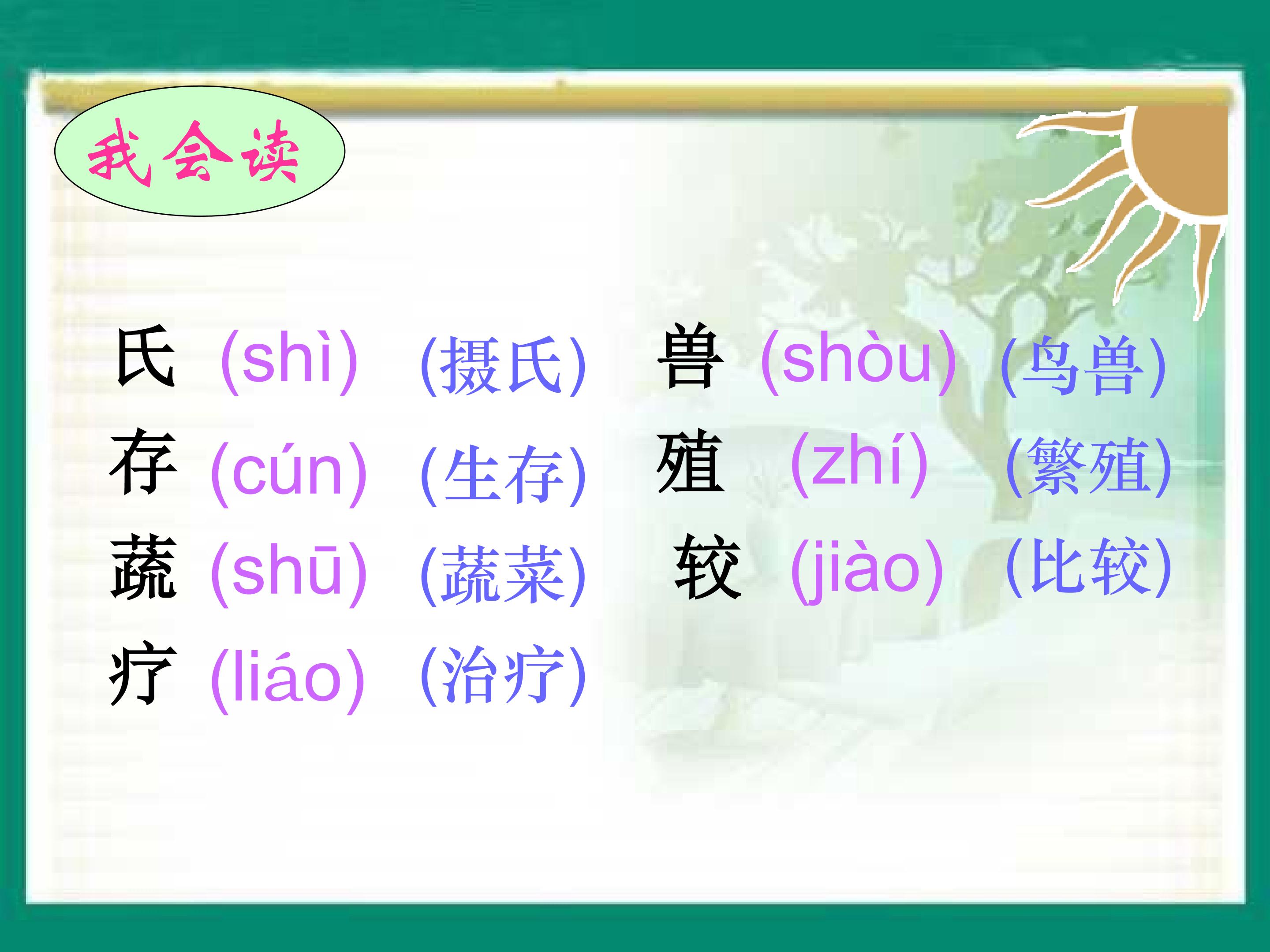 我会读

氏 (shì) (摄氏)

存 (cún) (生存)

蔬 (shū) (蔬菜)

疗 (liáo) (治疗)

兽 (shòu) (鸟兽)

殖 (zhí) (繁殖)

较 (jiào) (比较)